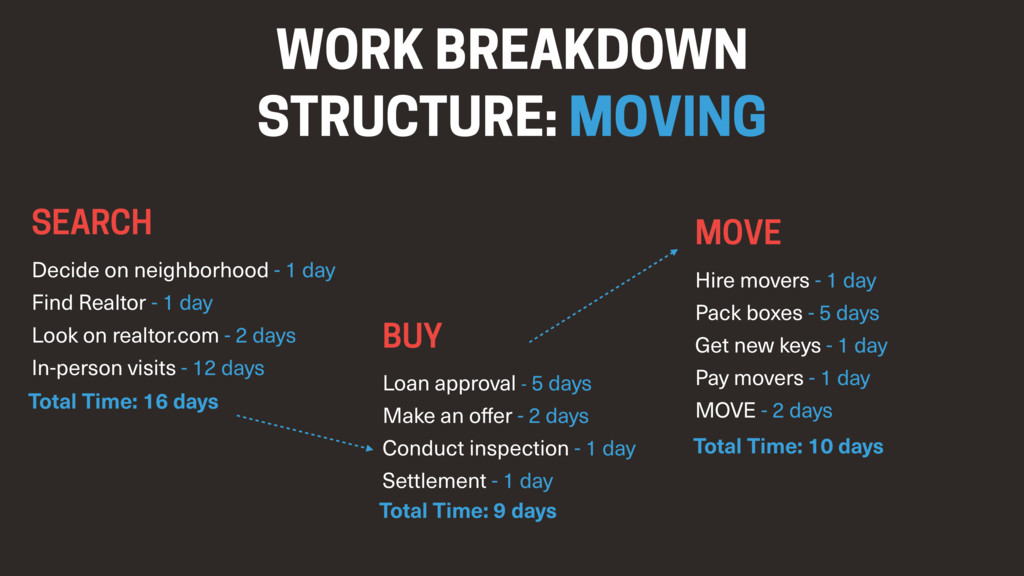 WORK BREAKDOWN STRUCTURE: MOVING

SEARCH
Decide on neighborhood - 1 day
Find Realtor - 1 day
Look on realtor.com - 2 days
In-person visits - 12 days
Total Time: 16 days

BUY
Loan approval - 5 days
Make an offer - 2 days
Conduct inspection - 1 day
Settlement - 1 day
Total Time: 9 days

MOVE
Hire movers - 1 day
Pack boxes - 5 days
Get new keys - 1 day
Pay movers - 1 day
MOVE - 2 days
Total Time: 10 days